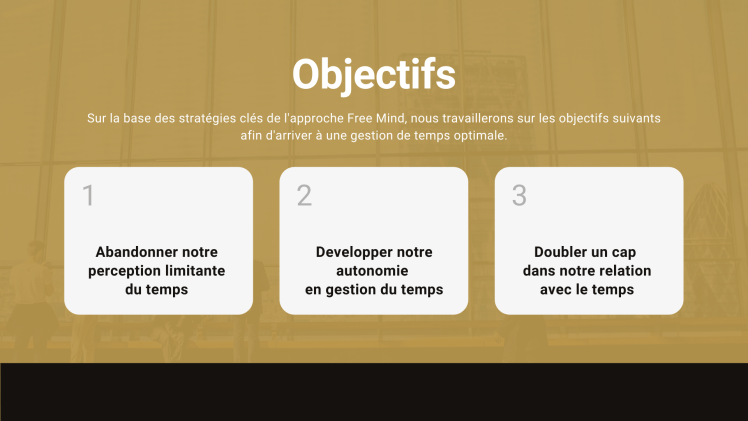 Objectifs

Sur la base des stratégies clés de l'approche Free Mind, nous travaillerons sur les objectifs suivants afin d'arriver à une gestion de temps optimale.

1

Abandonner notre perception limitante du temps

2

Developper notre autonomie en gestion du temps

3

Doubler un cap dans notre relation avec le temps